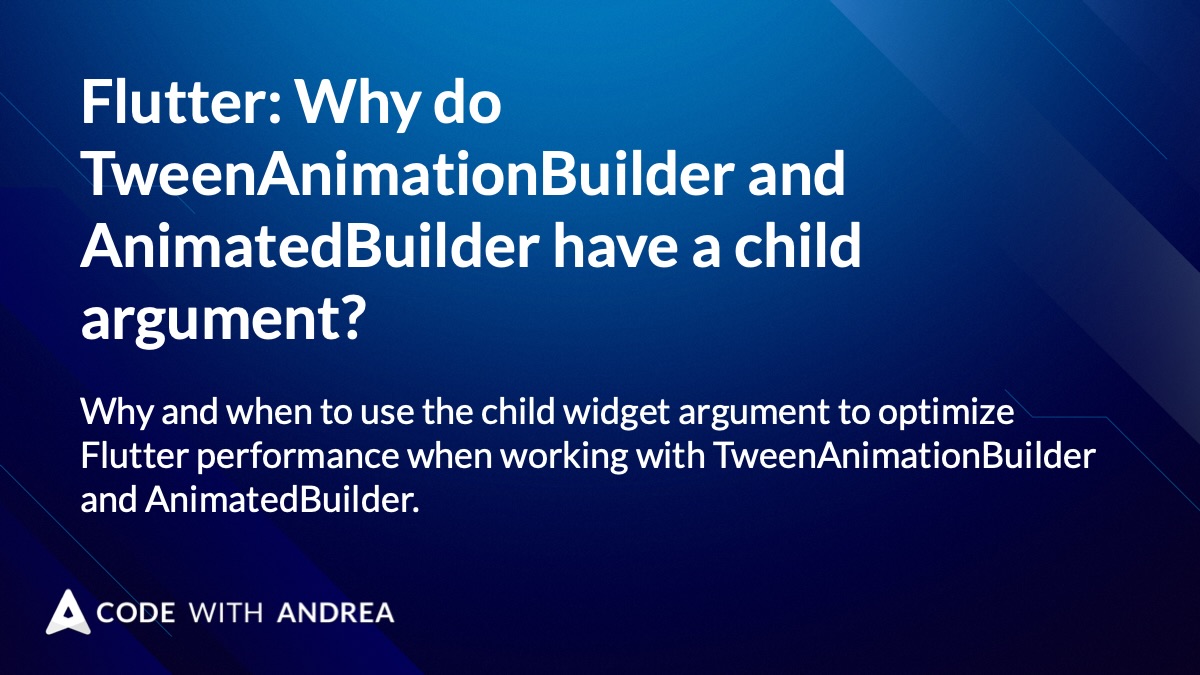 Flutter: Why do TweenAnimationBuilder and AnimatedBuilder have a child argument?

Why and when to use the child widget argument to optimize Flutter performance when working with TweenAnimationBuilder and AnimatedBuilder.

CODE WITH ANDREA